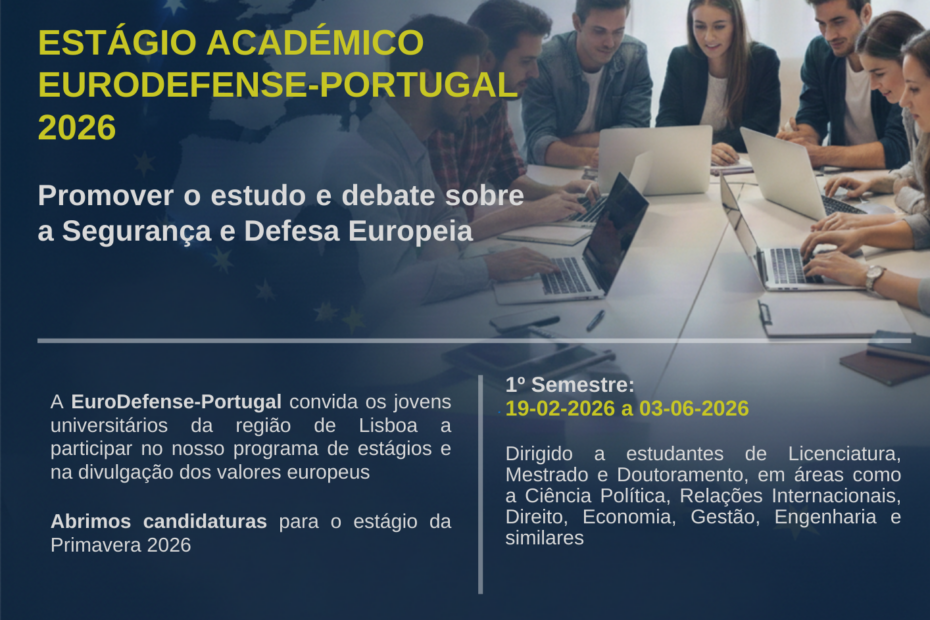 ESTÁGIO ACADÉMICO EURODEFENSE-PORTUGAL 2026

Promover o estudo e debate sobre a Segurança e Defesa Europeia

A EuroDefense-Portugal convida os jovens universitários da região de Lisboa a participar no nosso programa de estágios e na divulgação dos valores europeus

Abrimos candidaturas para o estágio da Primavera 2026

1º Semestre:
19-02-2026 a 03-06-2026

Dirigido a estudantes de Licenciatura, Mestrado e Doutoramento, em áreas como a Ciência Política, Relações Internacionais, Direito, Economia, Gestão, Engenharia e similares